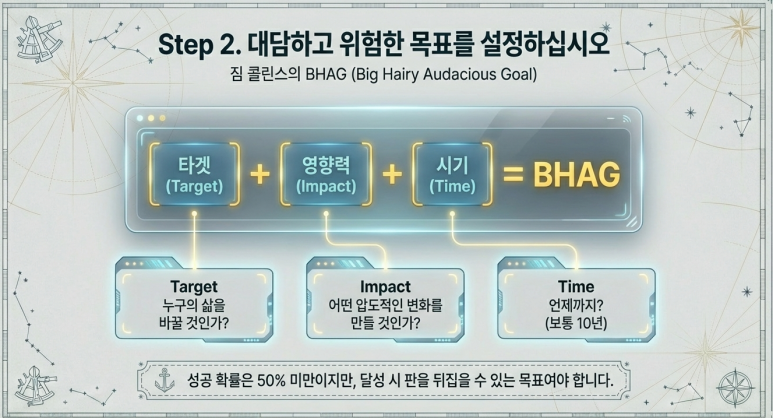 Step 2. 대담하고 위험한 목표를 설정하십시오

짐 콜린스의 BHAG (Big Hairy Audacious Goal)

타겟 (Target) + 영향력 (Impact) + 시기 (Time) = BHAG

Target
누구의 삶을 바꿀 것인가?

Impact
어떤 압도적인 변화를 만들 것인가?

Time
언제까지? (보통 10년)

성공 확률은 50% 미만이지만, 달성 시 판을 뒤집을 수 있는 목표여야 합니다.